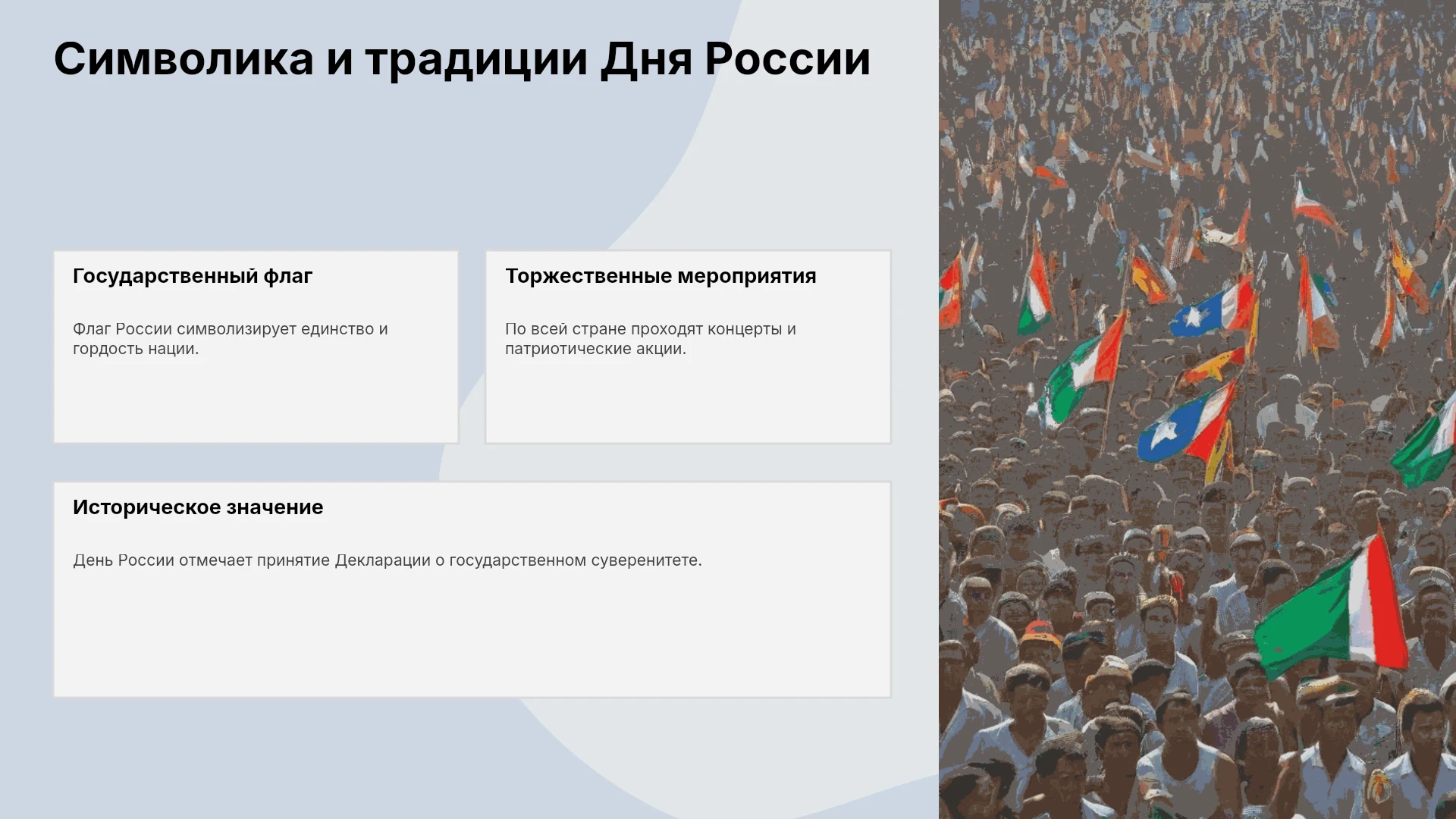 Символика и традиции Дня России

Государственный флаг

Флаг России символизирует единство и гордость нации.

Торжественные мероприятия

По всей стране проходят концерты и патриотические акции.

Историческое значение

День России отмечает принятие Декларации о государственном суверенитете.